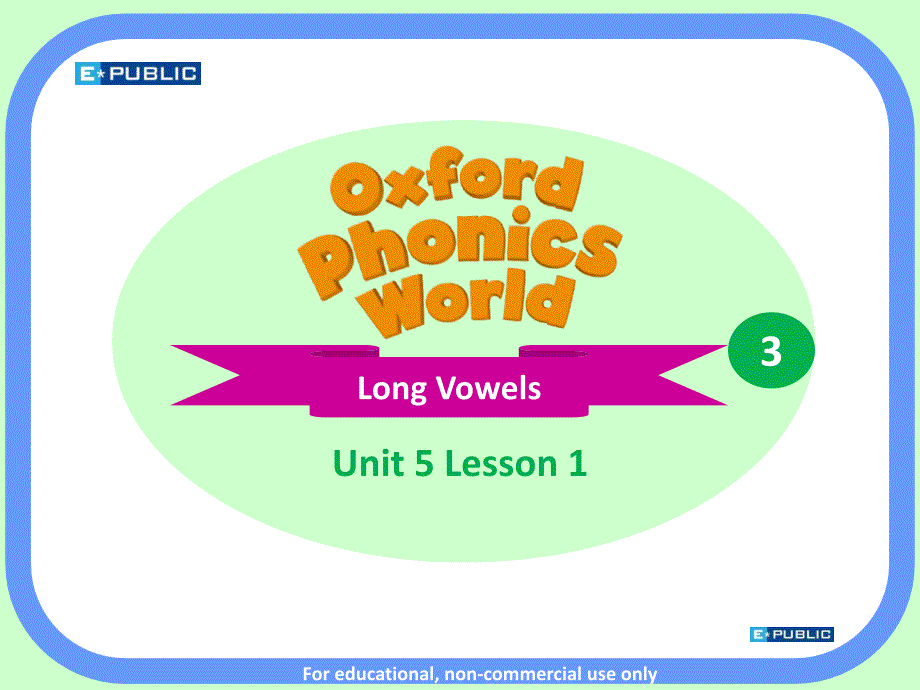 E★PUBLIC

Oxford Phonics World

3

Long Vowels

Unit 5 Lesson 1

E★PUBLIC

For educational, non-commercial use only